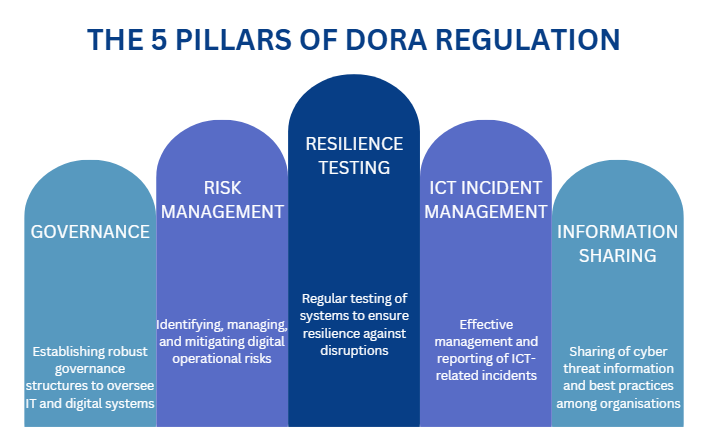 THE 5 PILLARS OF DORA REGULATION

GOVERNANCE

Establishing robust governance structures to oversee IT and digital systems

RISK MANAGEMENT

Identifying, managing, and mitigating digital operational risks

RESILIENCE TESTING

Regular testing of systems to ensure resilience against disruptions

ICT INCIDENT MANAGEMENT

Effective management and reporting of ICT-related incidents

INFORMATION SHARING

Sharing of cyber threat information and best practices among organisations